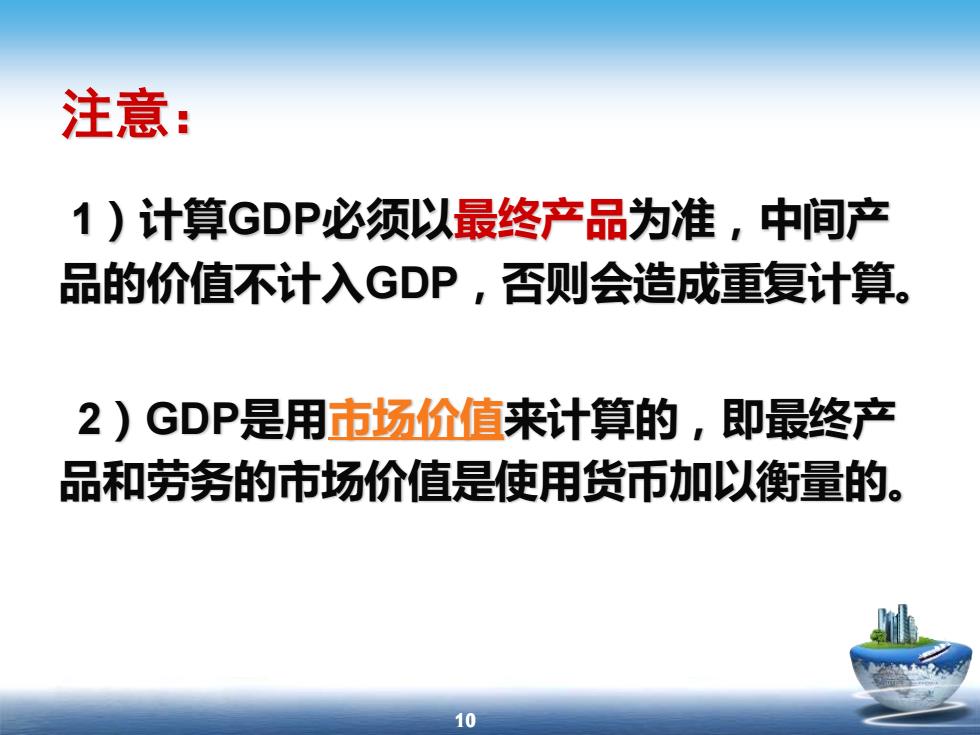 注意：

1）计算GDP必须以最终产品为准，中间产品的价值不计入GDP，否则会造成重复计算。

2）GDP是用市场价值来计算的，即最终产品和劳务的市场价值是使用货币加以衡量的。

10